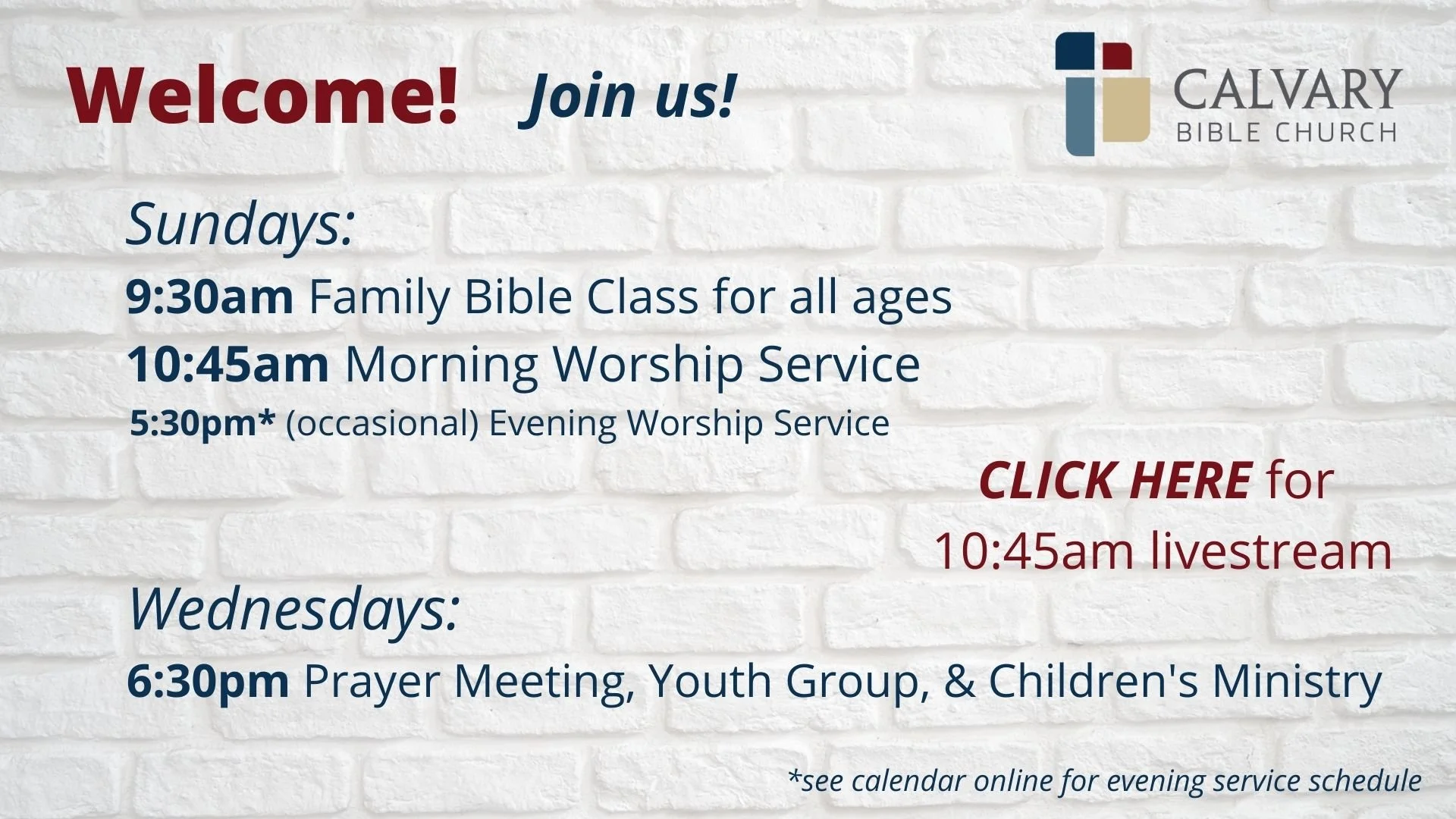 Welcome! Join us!

CALVARY
BIBLE CHURCH

Sundays:

9:30am Family Bible Class for all ages

10:45am Morning Worship Service

5:30pm* (occasional) Evening Worship Service

CLICK HERE for 10:45am livestream

Wednesdays:

6:30pm Prayer Meeting, Youth Group, & Children's Ministry

*see calendar online for evening service schedule